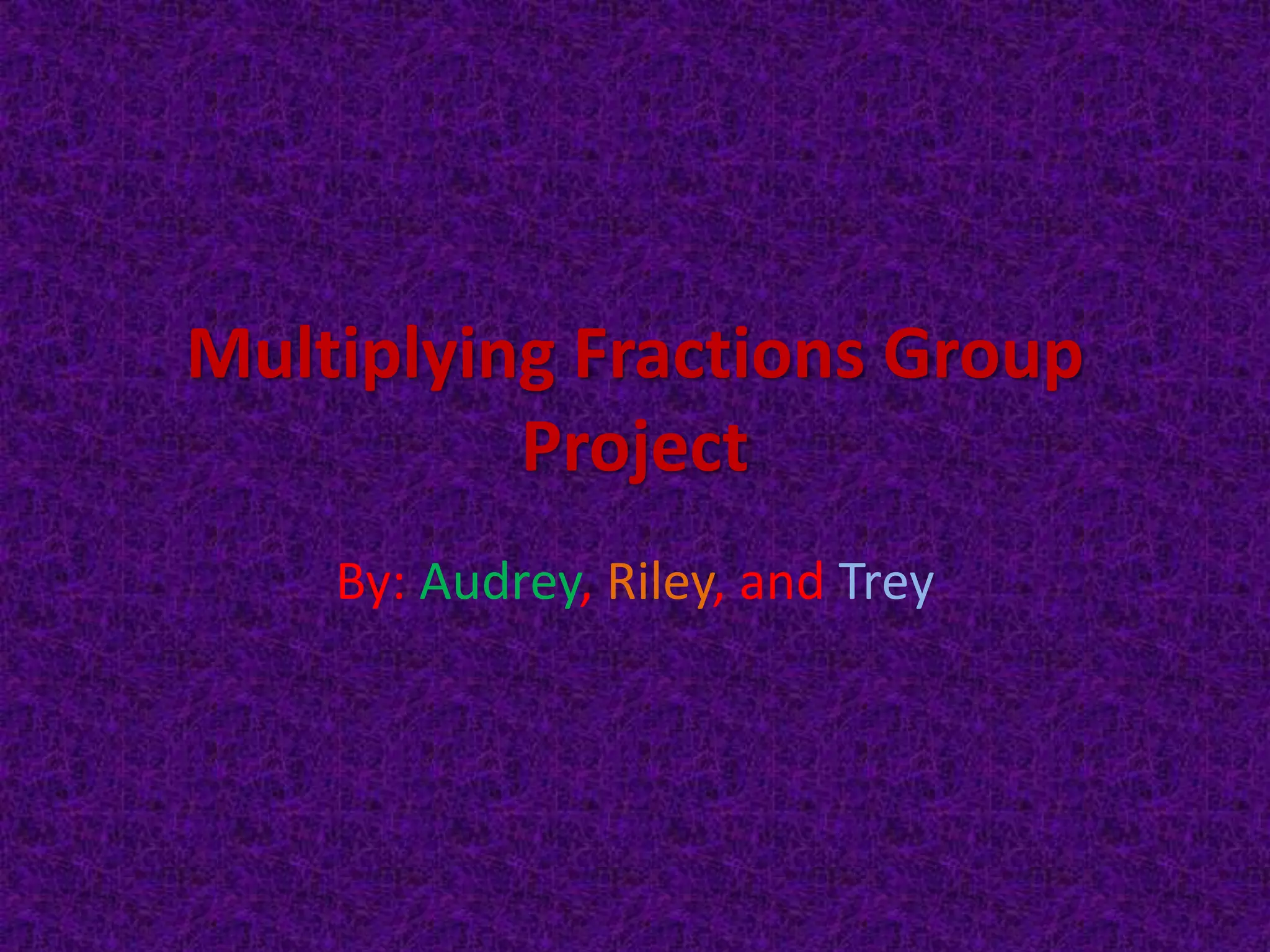 Multiplying Fractions Group Project

By: Audrey, Riley, and Trey